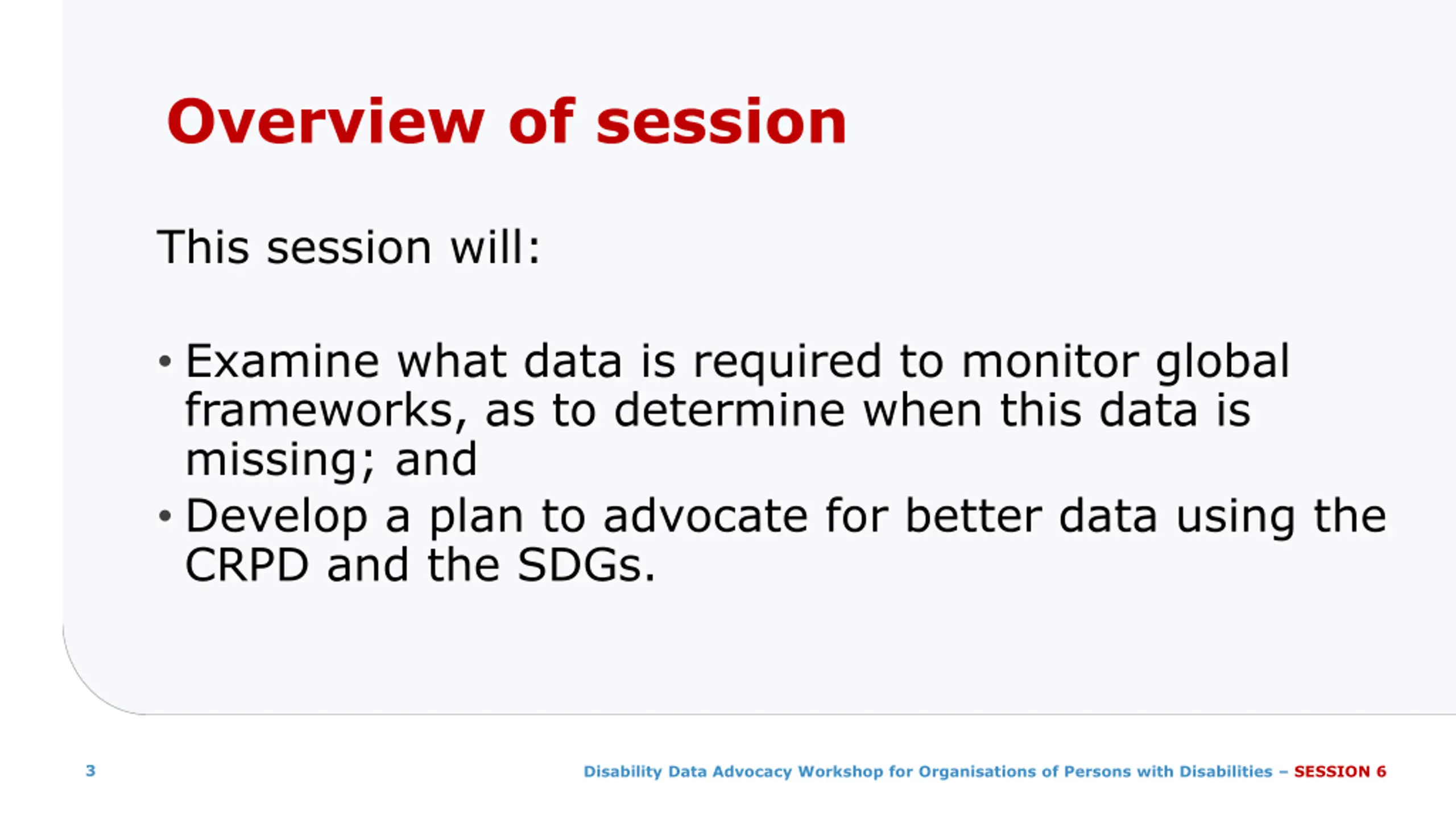 Overview of session

This session will:

• Examine what data is required to monitor global frameworks, as to determine when this data is missing; and
• Develop a plan to advocate for better data using the CRPD and the SDGs.

3

Disability Data Advocacy Workshop for Organisations of Persons with Disabilities – SESSION 6